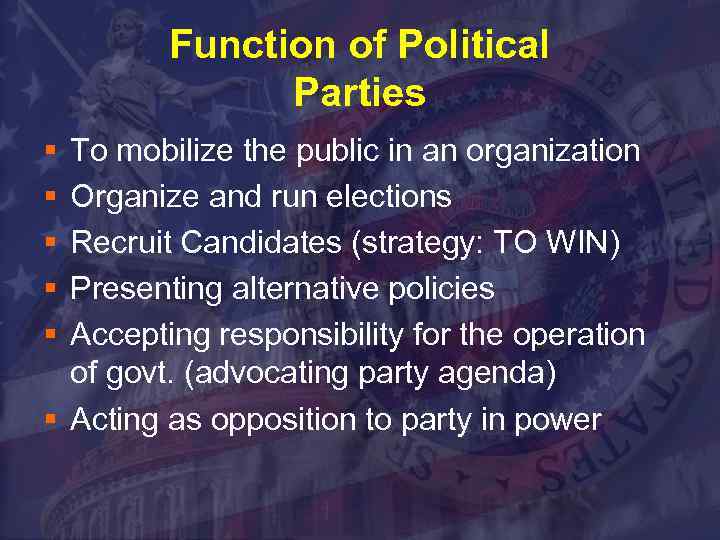 Function of Political Parties

- To mobilize the public in an organization
- Organize and run elections
- Recruit Candidates (strategy: TO WIN)
- Presenting alternative policies
- Accepting responsibility for the operation of govt. (advocating party agenda)
- Acting as opposition to party in power

THE UNITED STATES